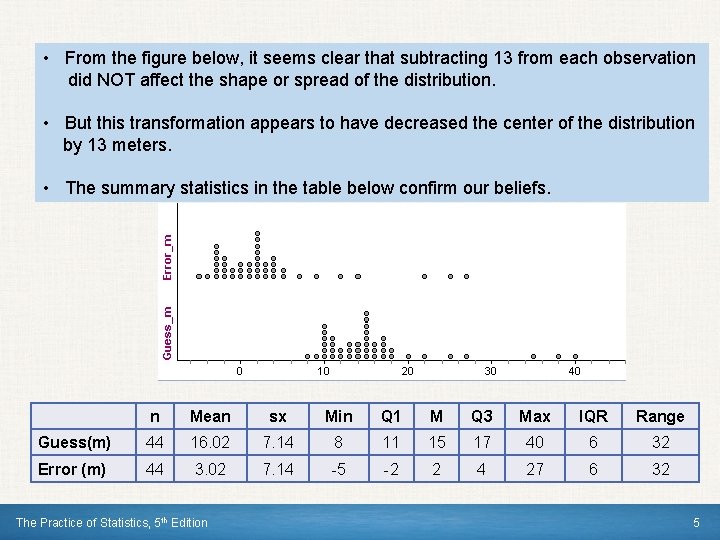 • From the figure below, it seems clear that subtracting 13 from each observation did NOT affect the shape or spread of the distribution.

• But this transformation appears to have decreased the center of the distribution by 13 meters.

• The summary statistics in the table below confirm our beliefs.

Error_m

Guess_m

0 10 20 30 40

| | n | Mean | sx | Min | Q1 | M | Q3 | Max | IQR | Range |
|---|---|---|---|---|---|---|---|---|---|---|
| Guess(m) | 44 | 16.02 | 7.14 | 8 | 11 | 15 | 17 | 40 | 6 | 32 |
| Error (m) | 44 | 3.02 | 7.14 | -5 | -2 | 2 | 4 | 27 | 6 | 32 |

The Practice of Statistics, 5th Edition

5